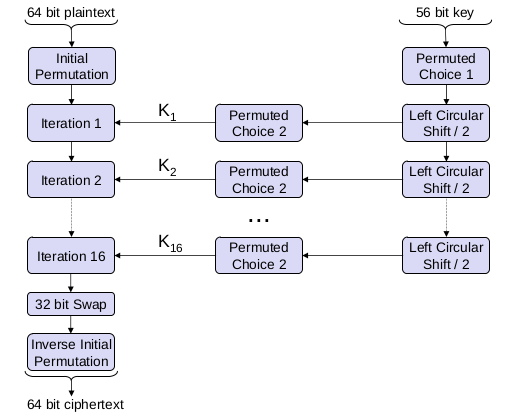 64 bit plaintext

56 bit key

Initial Permutation

Permuted Choice 1

Iteration 1

$K_1$

Permuted Choice 2

Left Circular Shift / 2

Iteration 2

$K_2$

Permuted Choice 2

Left Circular Shift / 2

...

Iteration 16

$K_{16}$

Permuted Choice 2

Left Circular Shift / 2

32 bit Swap

Inverse Initial Permutation

64 bit ciphertext